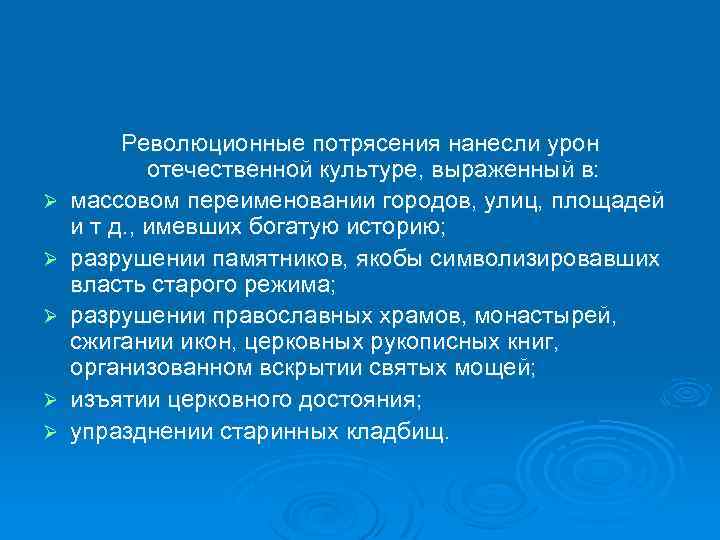 Революционные потрясения нанесли урон отечественной культуре, выраженный в:

➢ массовом переименовании городов, улиц, площадей и т д., имевших богатую историю;
➢ разрушении памятников, якобы символизировавших власть старого режима;
➢ разрушении православных храмов, монастырей, сжигании икон, церковных рукописных книг, организованном вскрытии святых мощей;
➢ изъятии церковного достояния;
➢ упразднении старинных кладбищ.